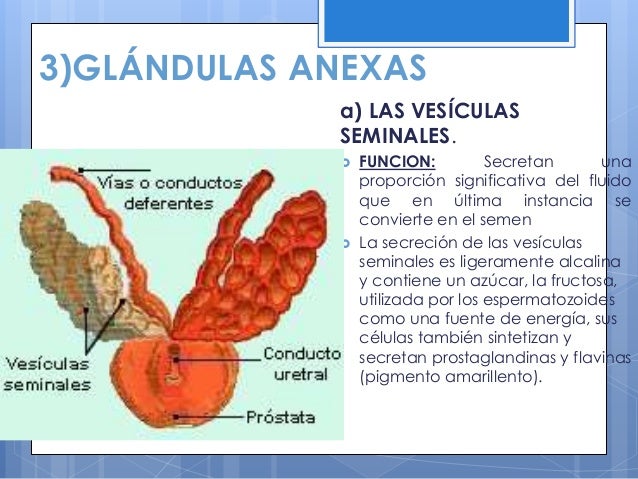 3)GLÁNDULAS ANEXAS

a) LAS VESÍCULAS SEMINALES.

FUNCION: Secretan una proporción significativa del fluido que en última instancia se convierte en el semen

La secreción de las vesículas seminales es ligeramente alcalina y contiene un azúcar, la fructosa, utilizada por los espermatozoides como una fuente de energía, sus células también sintetizan y secretan prostaglandinas y flavinas (pigmento amarillento).

Vías o conductos deferentes

Vesículas seminales

Conducto uretral

Próstata